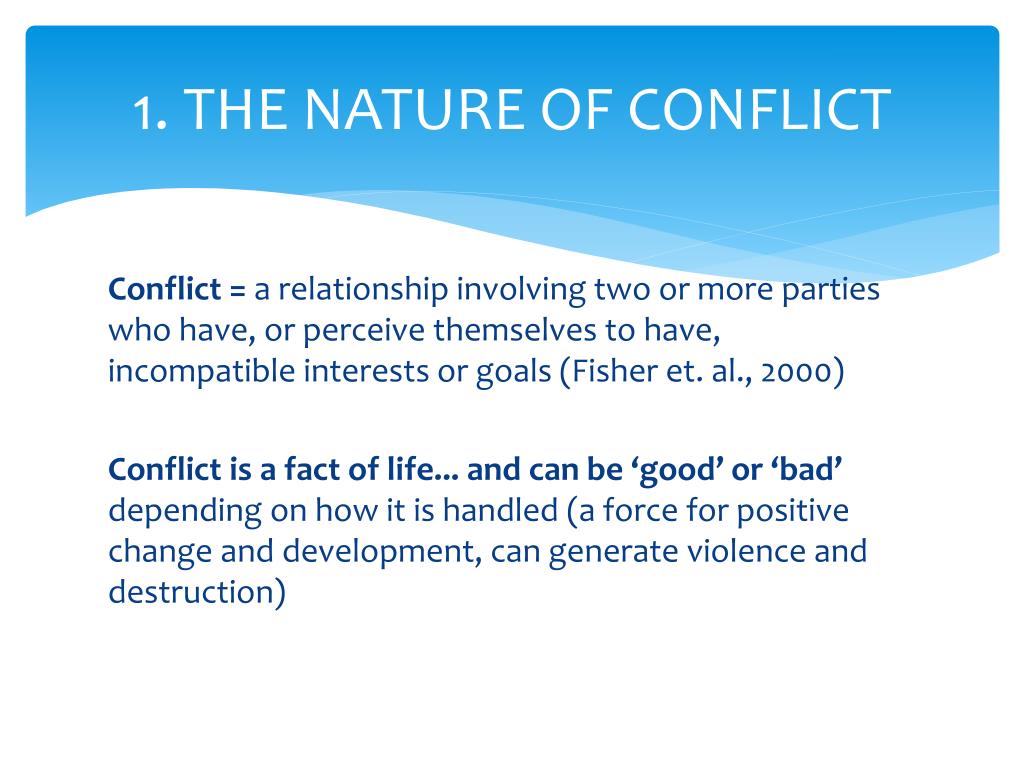 1. THE NATURE OF CONFLICT

Conflict = a relationship involving two or more parties who have, or perceive themselves to have, incompatible interests or goals (Fisher et. al., 2000)

Conflict is a fact of life... and can be ‘good’ or ‘bad’ depending on how it is handled (a force for positive change and development, can generate violence and destruction)